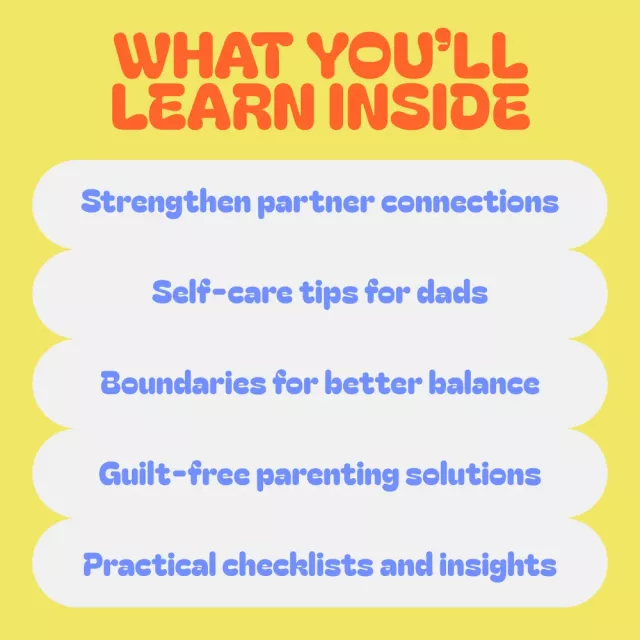 WHAT YOU'LL LEARN INSIDE

Strengthen partner connections

Self-care tips for dads

Boundaries for better balance

Guilt-free parenting solutions

Practical checklists and insights